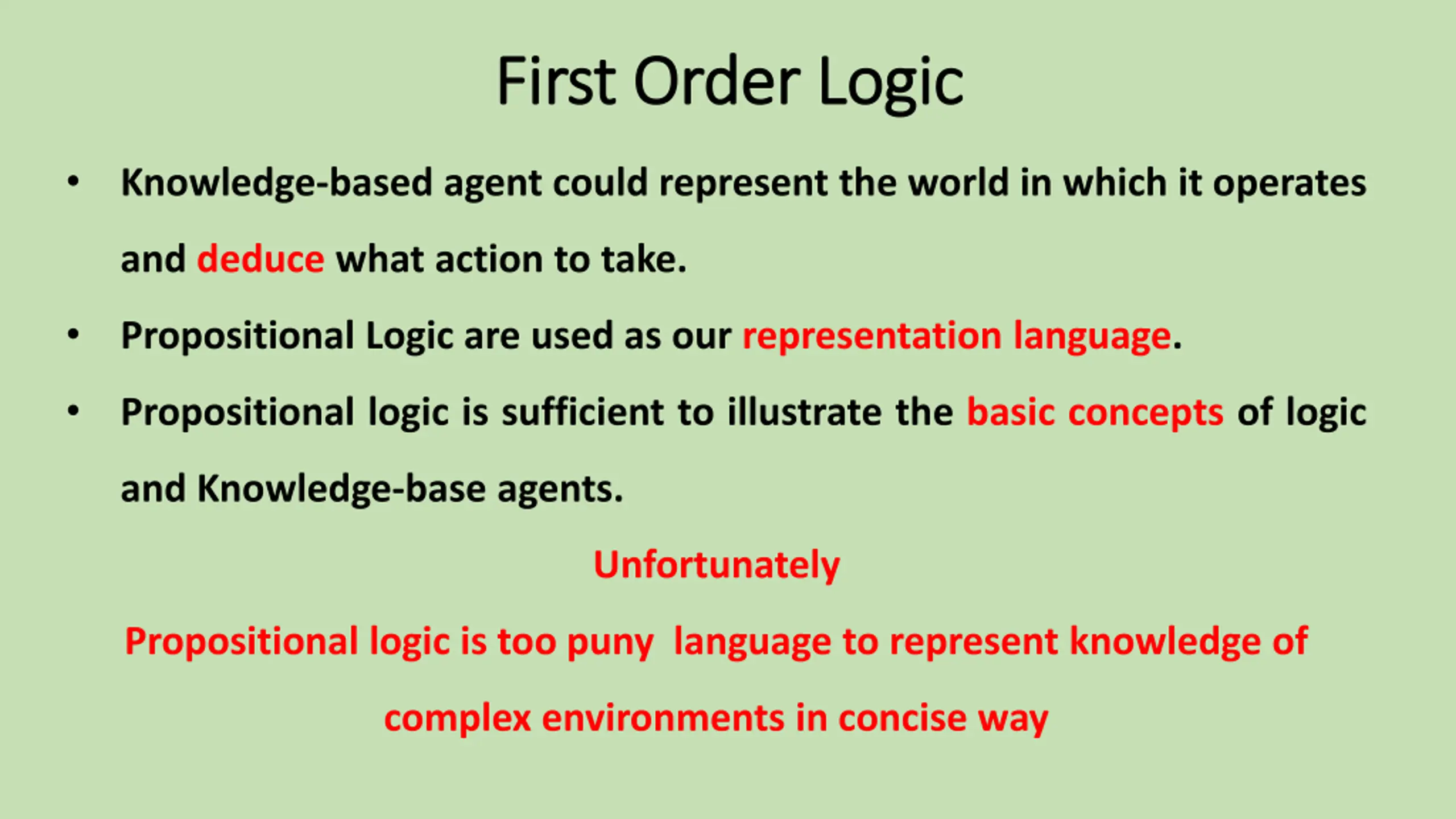 First Order Logic

• Knowledge-based agent could represent the world in which it operates and deduce what action to take.

• Propositional Logic are used as our representation language.

• Propositional logic is sufficient to illustrate the basic concepts of logic and Knowledge-base agents.

Unfortunately

Propositional logic is too puny  language to represent knowledge of complex environments in concise way